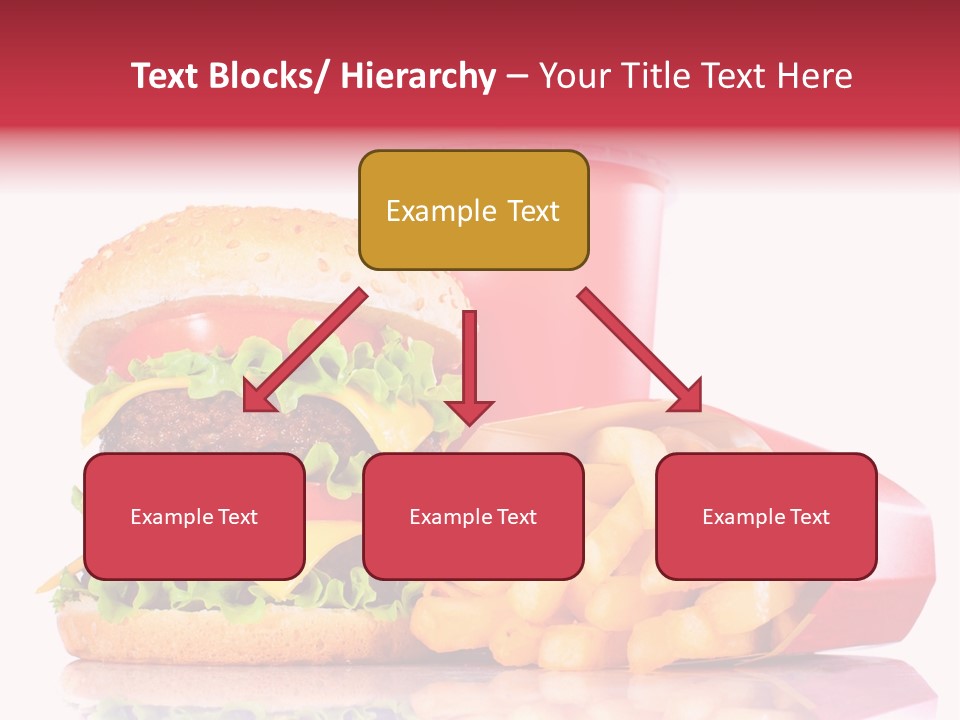 Text Blocks/ Hierarchy – Your Title Text Here

Example Text

Example Text

Example Text

Example Text